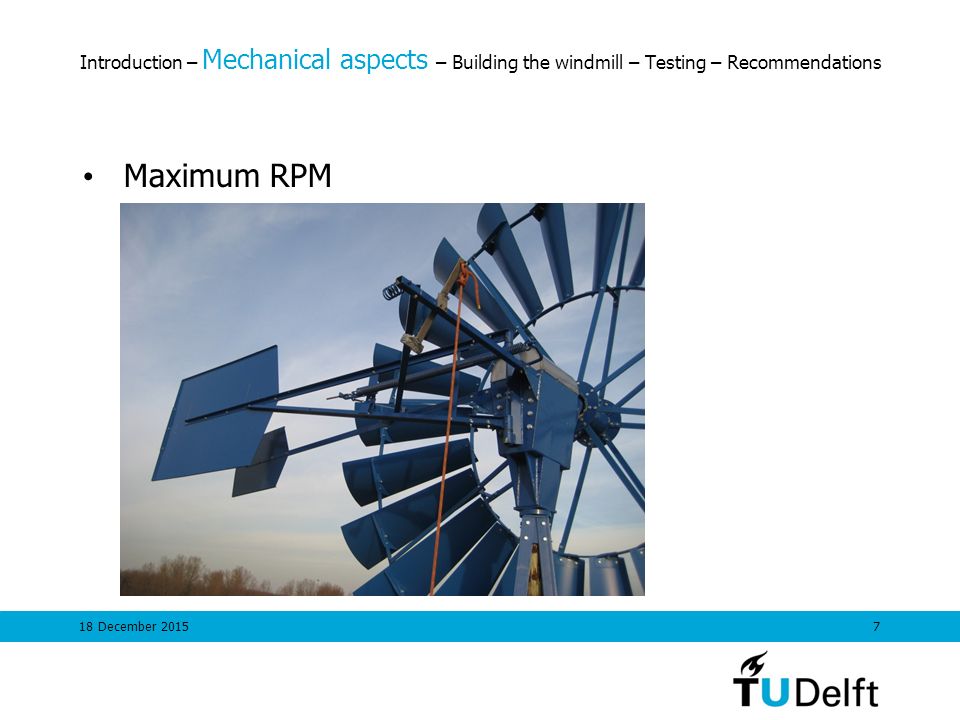 Introduction – Mechanical aspects – Building the windmill – Testing – Recommendations

• Maximum RPM

18 December 2015

7

TUDelft